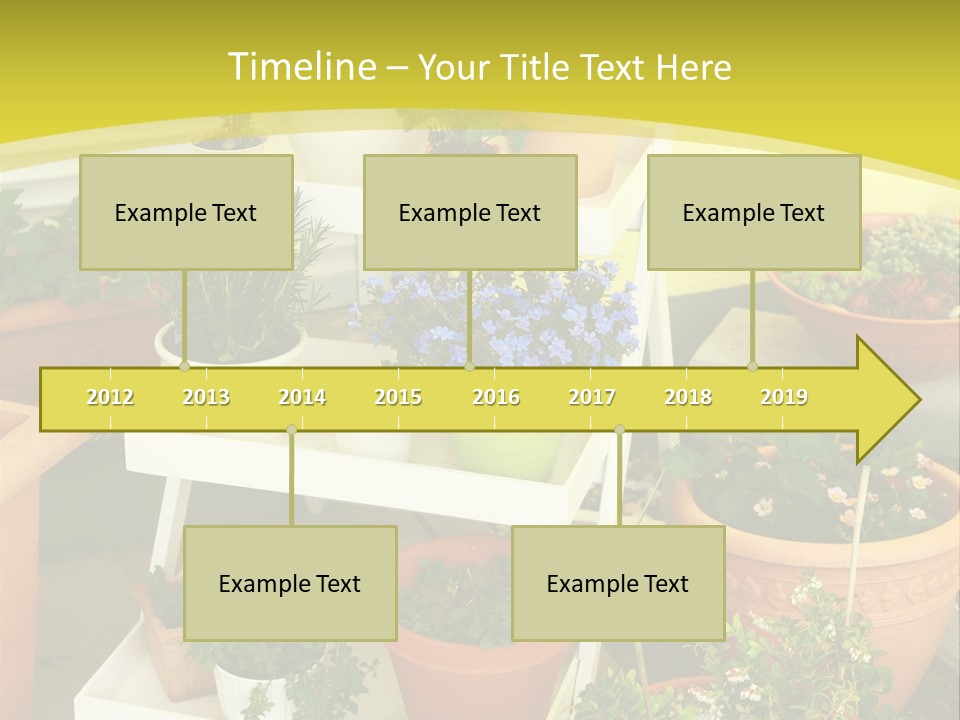 Timeline – Your Title Text Here

Example Text

Example Text

Example Text

2012 2013 2014 2015 2016 2017 2018 2019

Example Text

Example Text